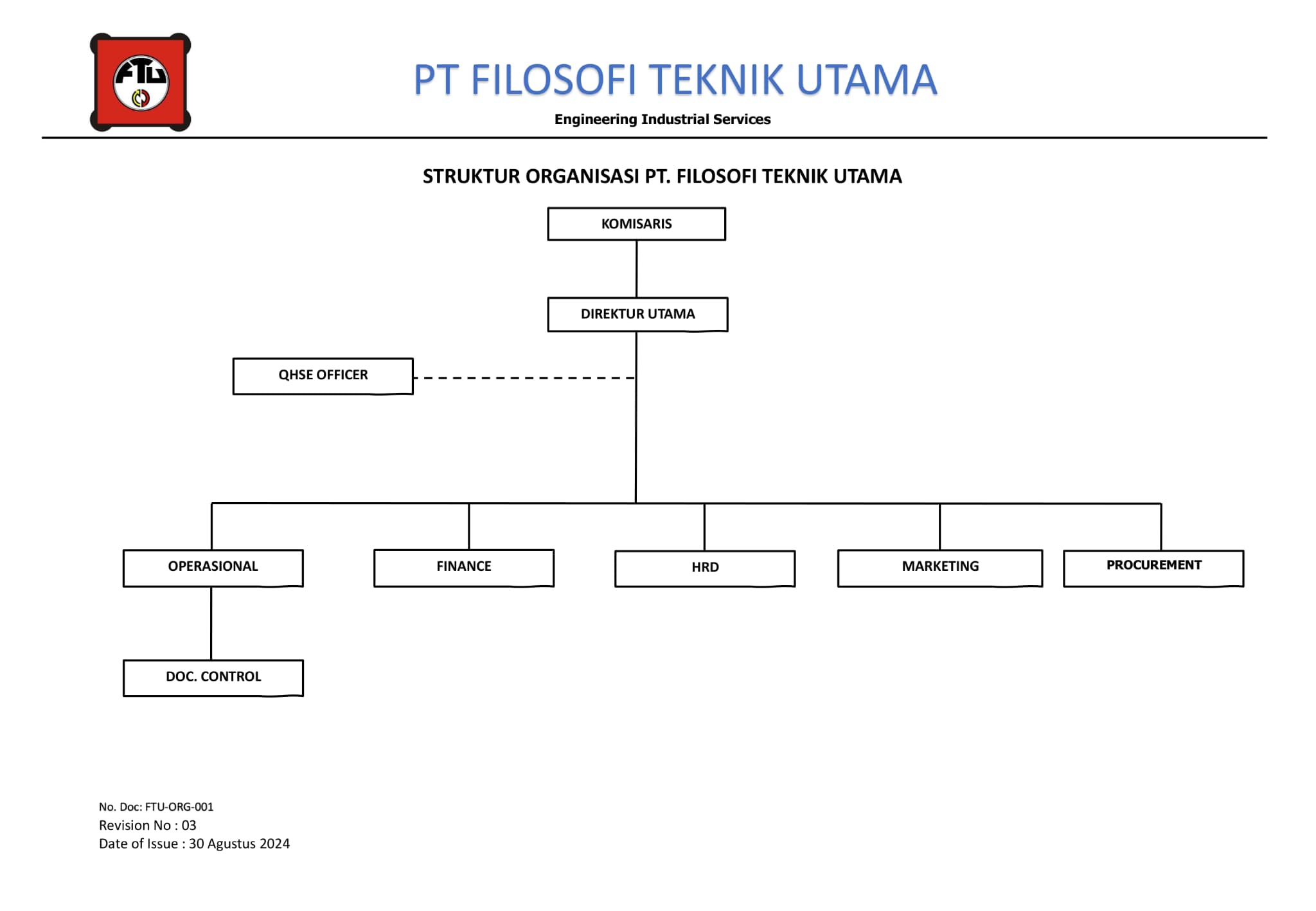 FTU

PT FILOSOFI TEKNIK UTAMA

Engineering Industrial Services

STRUKTUR ORGANISASI PT. FILOSOFI TEKNIK UTAMA

KOMISARIS

DIREKTUR UTAMA

QHSE OFFICER

OPERASIONAL

FINANCE

HRD

MARKETING

PROCUREMENT

DOC. CONTROL

No. Doc: FTU-ORG-001
Revision No : 03
Date of Issue : 30 Agustus 2024